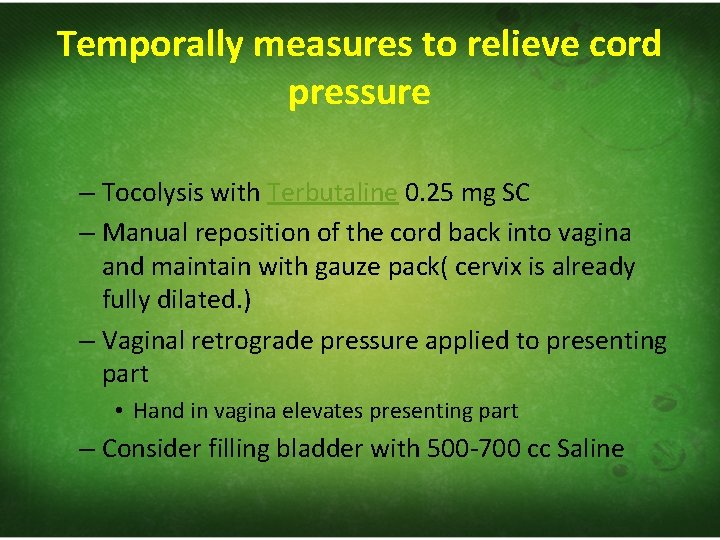 Temporally measures to relieve cord pressure

– Tocolysis with Terbutaline 0.25 mg SC
– Manual reposition of the cord back into vagina and maintain with gauze pack( cervix is already fully dilated.)
– Vaginal retrograde pressure applied to presenting part
• Hand in vagina elevates presenting part
– Consider filling bladder with 500-700 cc Saline